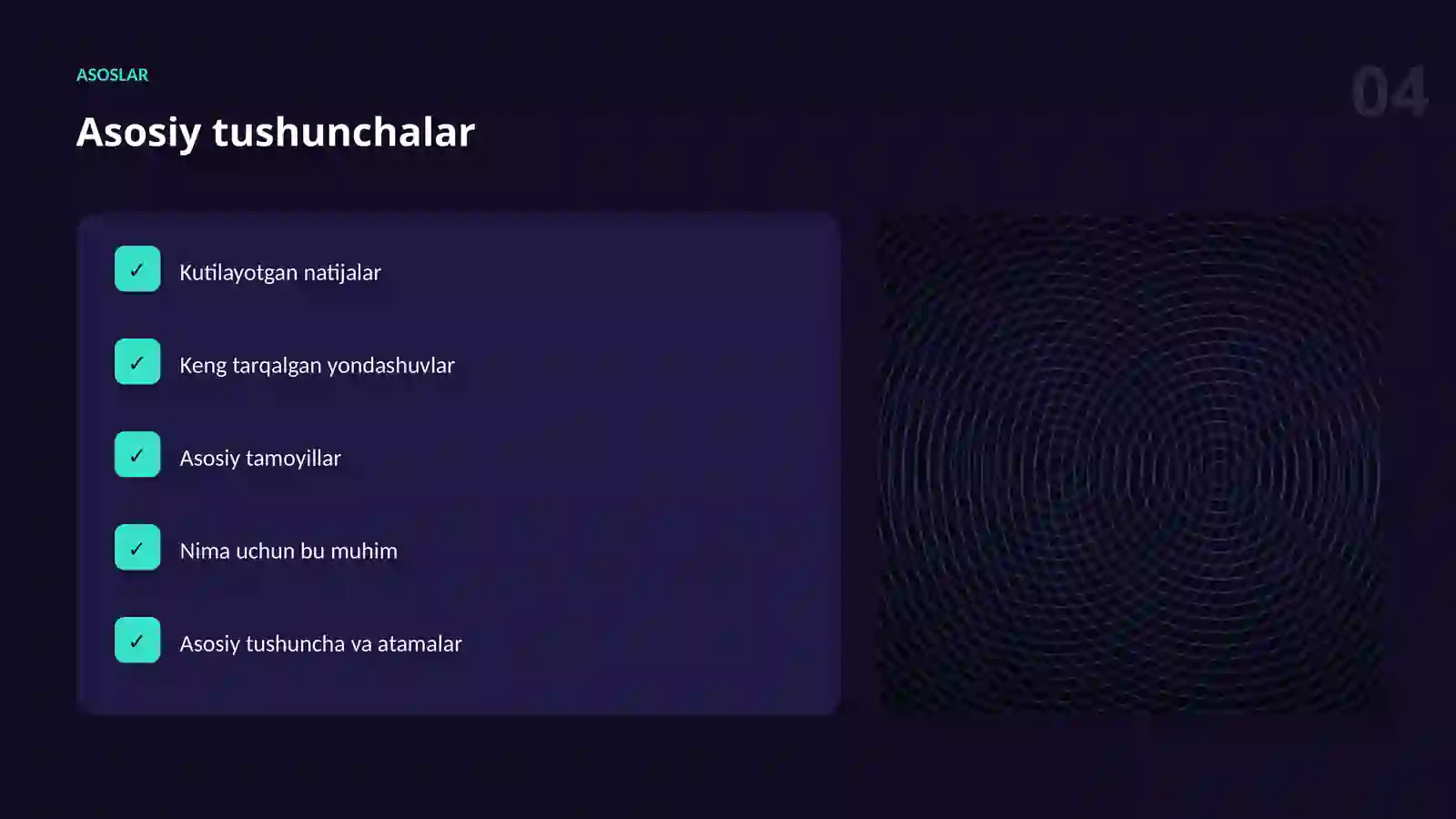 ASOSLAR

04

Asosiy tushunchalar

✓ Kutilayotgan natijalar

✓ Keng tarqalgan yondashuvlar

✓ Asosiy tamoyillar

✓ Nima uchun bu muhim

✓ Asosiy tushuncha va atamalar